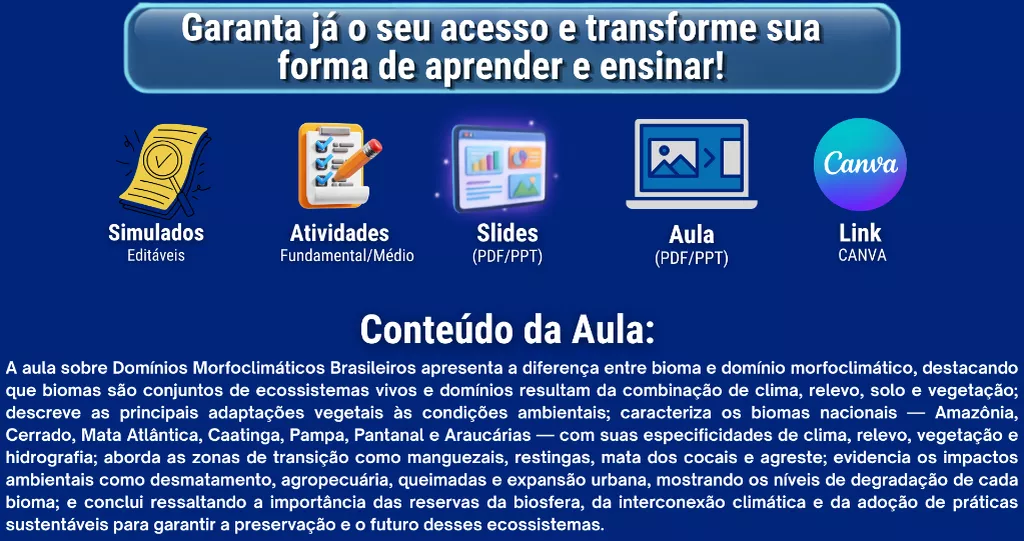 Garanta já o seu acesso e transforme sua forma de aprender e ensinar!

Simulados
Editáveis

Atividades
Fundamental/Médio

Slides
(PDF/PPT)

Aula
(PDF/PPT)

Canva

Link
CANVA

Conteúdo da Aula:

A aula sobre Domínios Morfoclimáticos Brasileiros apresenta a diferença entre bioma e domínio morfoclimático, destacando que biomas são conjuntos de ecossistemas vivos e domínios resultam da combinação de clima, relevo, solo e vegetação; descreve as principais adaptações vegetais às condições ambientais; caracteriza os biomas nacionais — Amazônia, Cerrado, Mata Atlântica, Caatinga, Pampa, Pantanal e Araucárias — com suas especificidades de clima, relevo, vegetação e hidrografia; aborda as zonas de transição como manguezais, restingas, mata dos cocais e agreste; evidencia os impactos ambientais como desmatamento, agropecuária, queimadas e expansão urbana, mostrando os níveis de degradação de cada bioma; e conclui ressaltando a importância das reservas da biosfera, da interconexão climática e da adoção de práticas sustentáveis para garantir a preservação e o futuro desses ecossistemas.